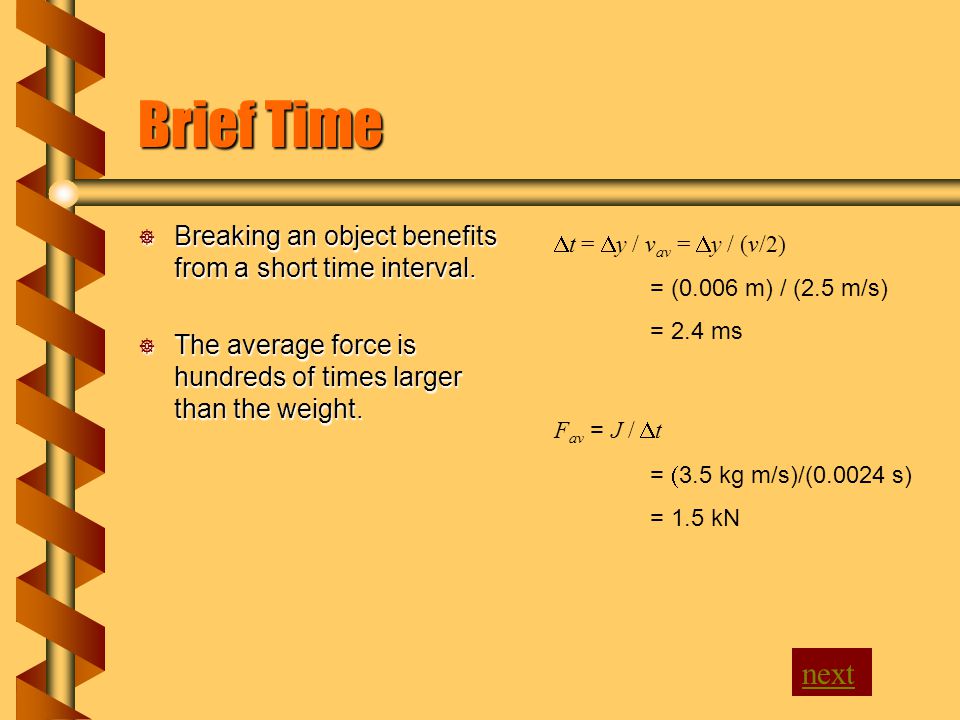 Brief Time

Breaking an object benefits from a short time interval.

The average force is hundreds of times larger than the weight.

$\Delta t = \Delta y / v_{av} = \Delta y / (v/2)$

= (0.006 m) / (2.5 m/s)

= 2.4 ms

$F_{av} = J / \Delta t$

= (3.5 kg m/s)/(0.0024 s)

= 1.5 kN

next